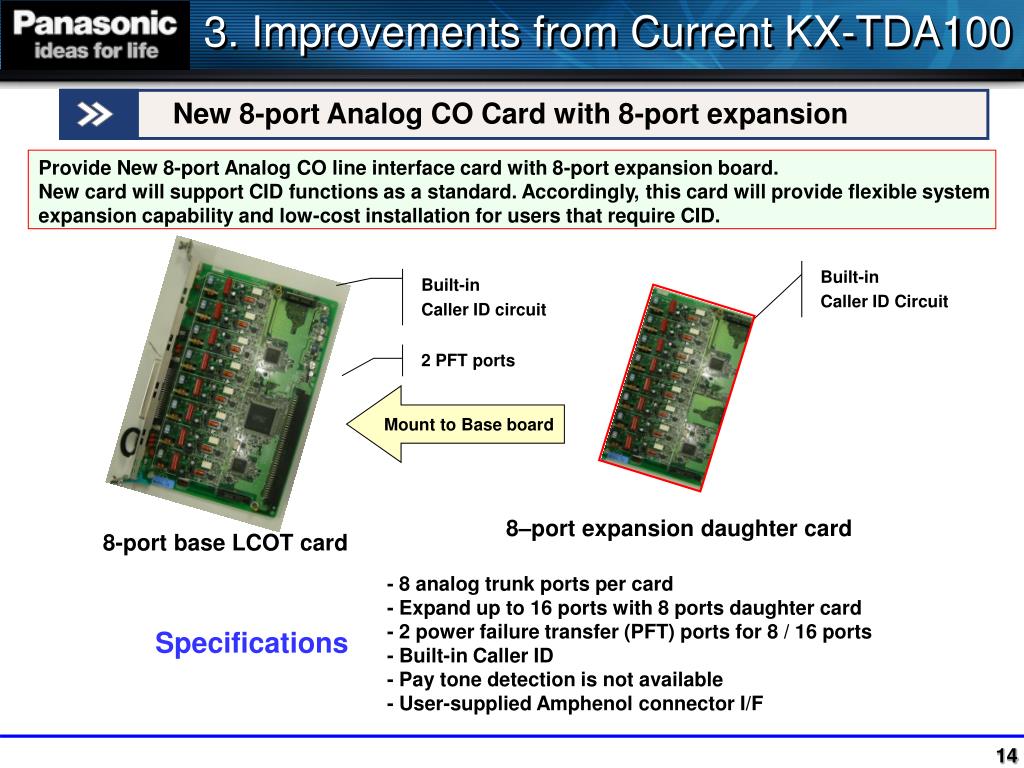 Panasonic
ideas for life

3. Improvements from Current KX-TDA100

New 8-port Analog CO Card with 8-port expansion

Provide New 8-port Analog CO line interface card with 8-port expansion board.
New card will support CID functions as a standard. Accordingly, this card will provide flexible system expansion capability and low-cost installation for users that require CID.

Built-in
Caller ID circuit

2 PFT ports

Mount to Base board

Built-in
Caller ID Circuit

8-port base LCOT card

8–port expansion daughter card

Specifications

- 8 analog trunk ports per card
- Expand up to 16 ports with 8 ports daughter card
- 2 power failure transfer (PFT) ports for 8 / 16 ports
- Built-in Caller ID
- Pay tone detection is not available
- User-supplied Amphenol connector I/F

14